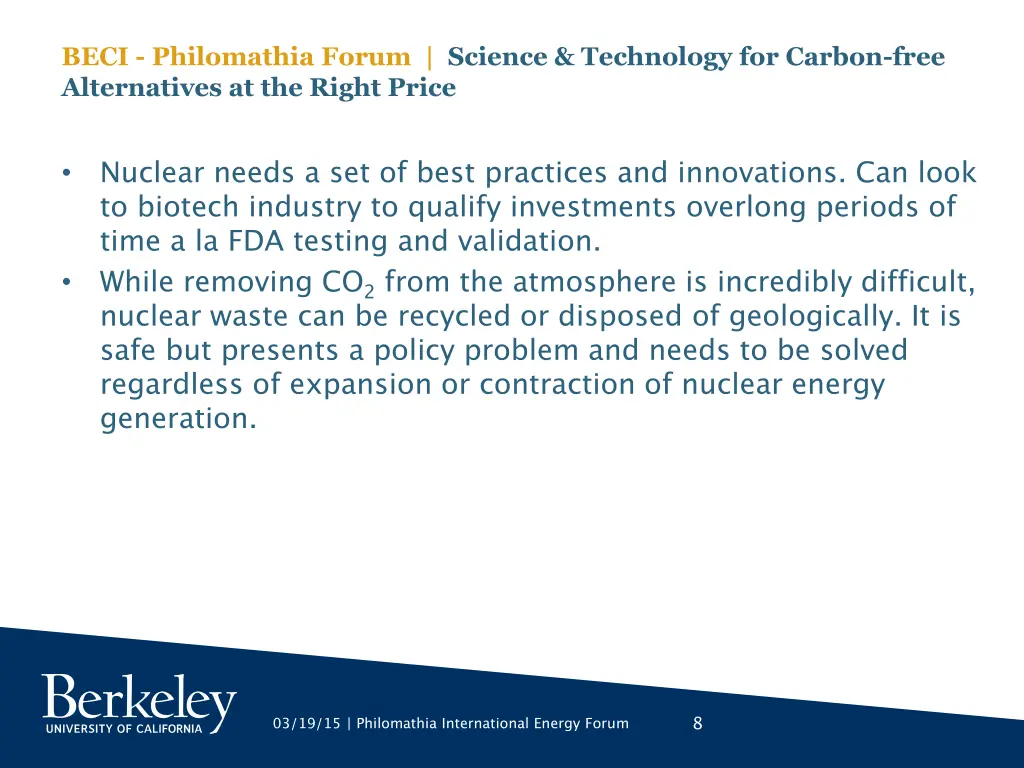 BECI - Philomathia Forum | Science & Technology for Carbon-free Alternatives at the Right Price

• Nuclear needs a set of best practices and innovations. Can look to biotech industry to qualify investments overlong periods of time a la FDA testing and validation.
• While removing $CO_2$ from the atmosphere is incredibly difficult, nuclear waste can be recycled or disposed of geologically. It is safe but presents a policy problem and needs to be solved regardless of expansion or contraction of nuclear energy generation.

Berkeley
UNIVERSITY OF CALIFORNIA

03/19/15 | Philomathia International Energy Forum

8